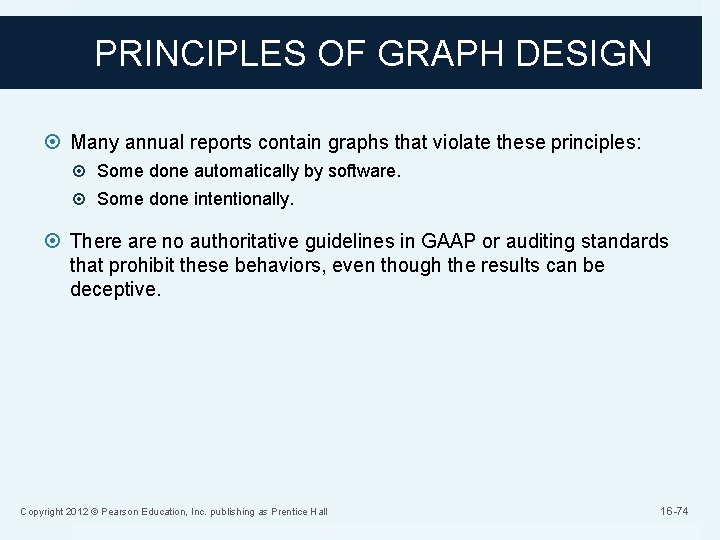 PRINCIPLES OF GRAPH DESIGN

Many annual reports contain graphs that violate these principles:

Some done automatically by software.

Some done intentionally.

There are no authoritative guidelines in GAAP or auditing standards that prohibit these behaviors, even though the results can be deceptive.

Copyright 2012 © Pearson Education, Inc. publishing as Prentice Hall

16-74